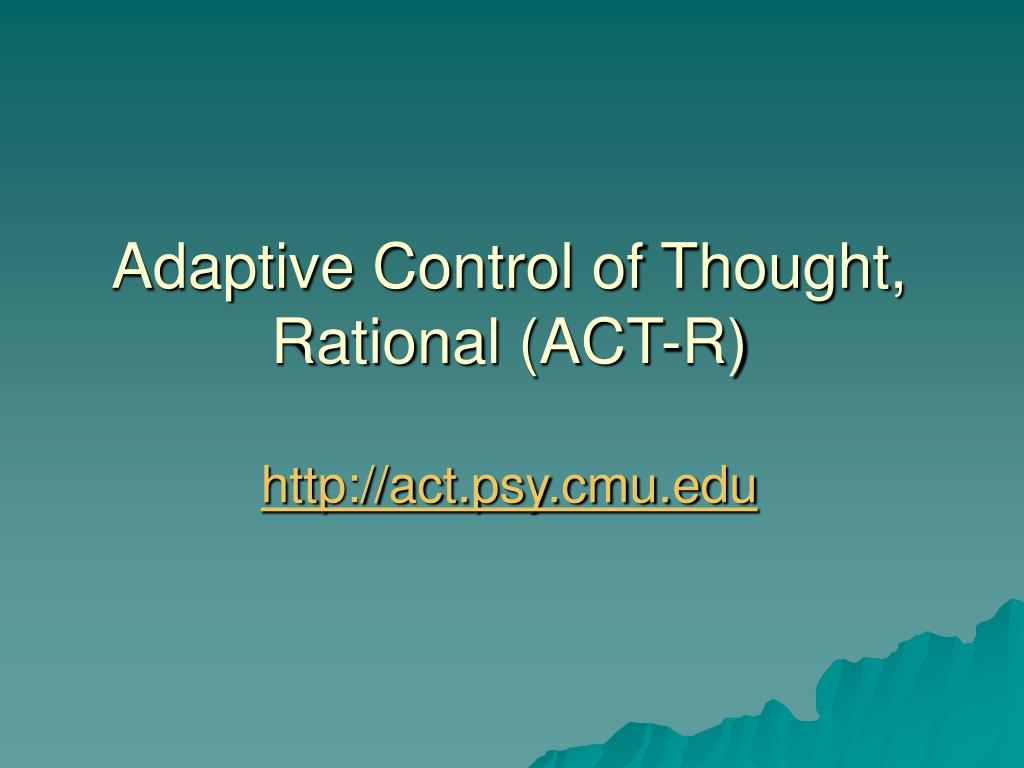 Adaptive Control of Thought, Rational (ACT-R)

http://act.psy.cmu.edu